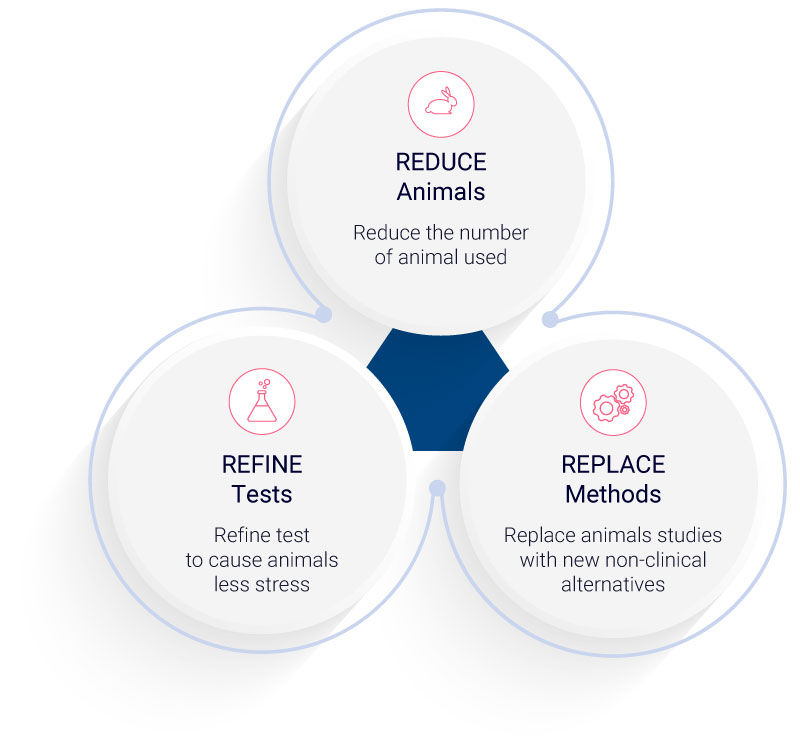 REDUCE
Animals

Reduce the number of animal used

REFINE
Tests

Refine test to cause animals less stress

REPLACE
Methods

Replace animals studies with new non-clinical alternatives